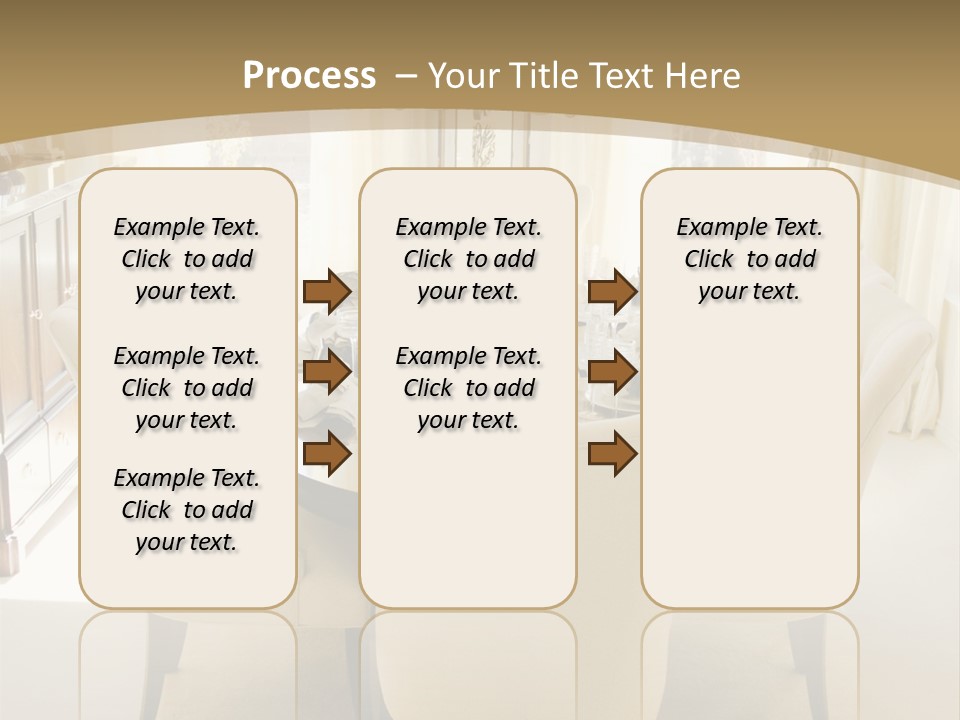 Process – Your Title Text Here

Example Text. Click to add your text.

Example Text. Click to add your text.

Example Text. Click to add your text.

Example Text. Click to add your text.

Example Text. Click to add your text.

Example Text. Click to add your text.